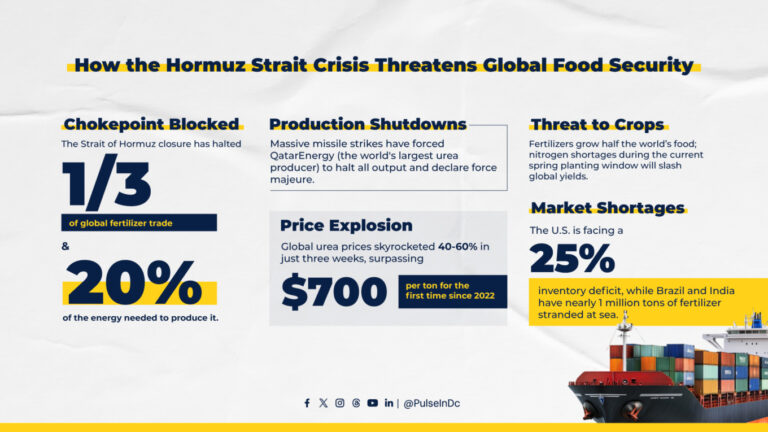 How the Hormuz Strait Crisis Threatens Global Food Security

Chokepoint Blocked
The Strait of Hormuz closure has halted
1/3
of global fertilizer trade
&
20%
of the energy needed to produce it.

Production Shutdowns
Massive missile strikes have forced QatarEnergy (the world's largest urea producer) to halt all output and declare force majeure.

Price Explosion
Global urea prices skyrocketed 40-60% in just three weeks, surpassing
$700
per ton for the first time since 2022

Threat to Crops
Fertilizers grow half the world's food; nitrogen shortages during the current spring planting window will slash global yields.

Market Shortages
The U.S. is facing a
25%
inventory deficit, while Brazil and India have nearly 1 million tons of fertilizer stranded at sea.

| @PulseInDc